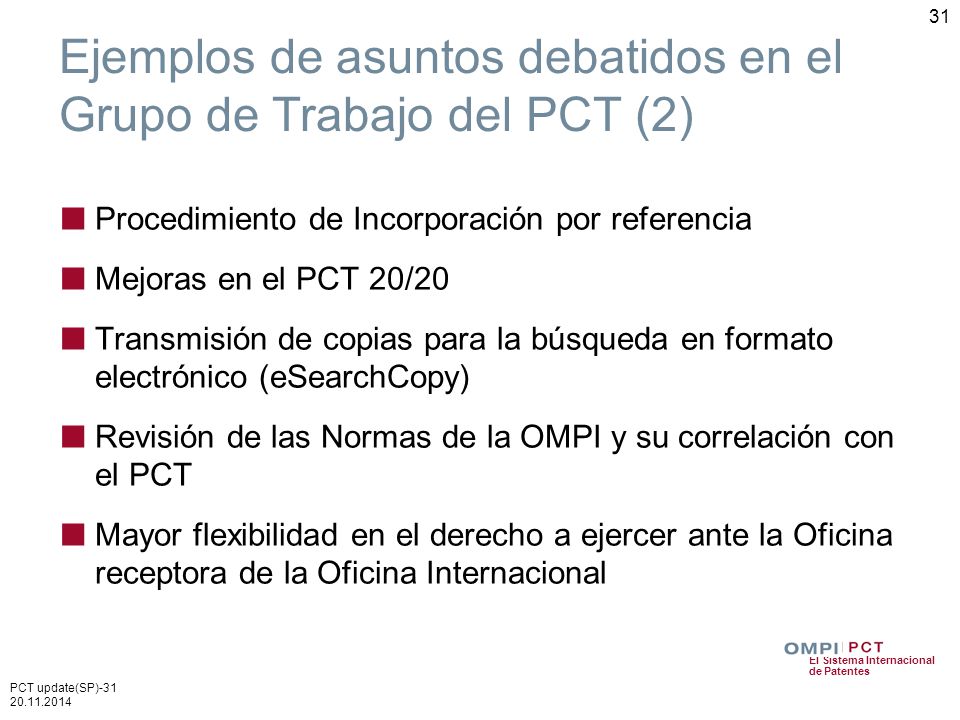 31

Ejemplos de asuntos debatidos en el Grupo de Trabajo del PCT (2)

Procedimiento de Incorporación por referencia

Mejoras en el PCT 20/20

Transmisión de copias para la búsqueda en formato electrónico (eSearchCopy)

Revisión de las Normas de la OMPI y su correlación con el PCT

Mayor flexibilidad en el derecho a ejercer ante la Oficina receptora de la Oficina Internacional

OMPI | PCT
El Sistema Internacional de Patentes

PCT update(SP)-31
20.11.2014